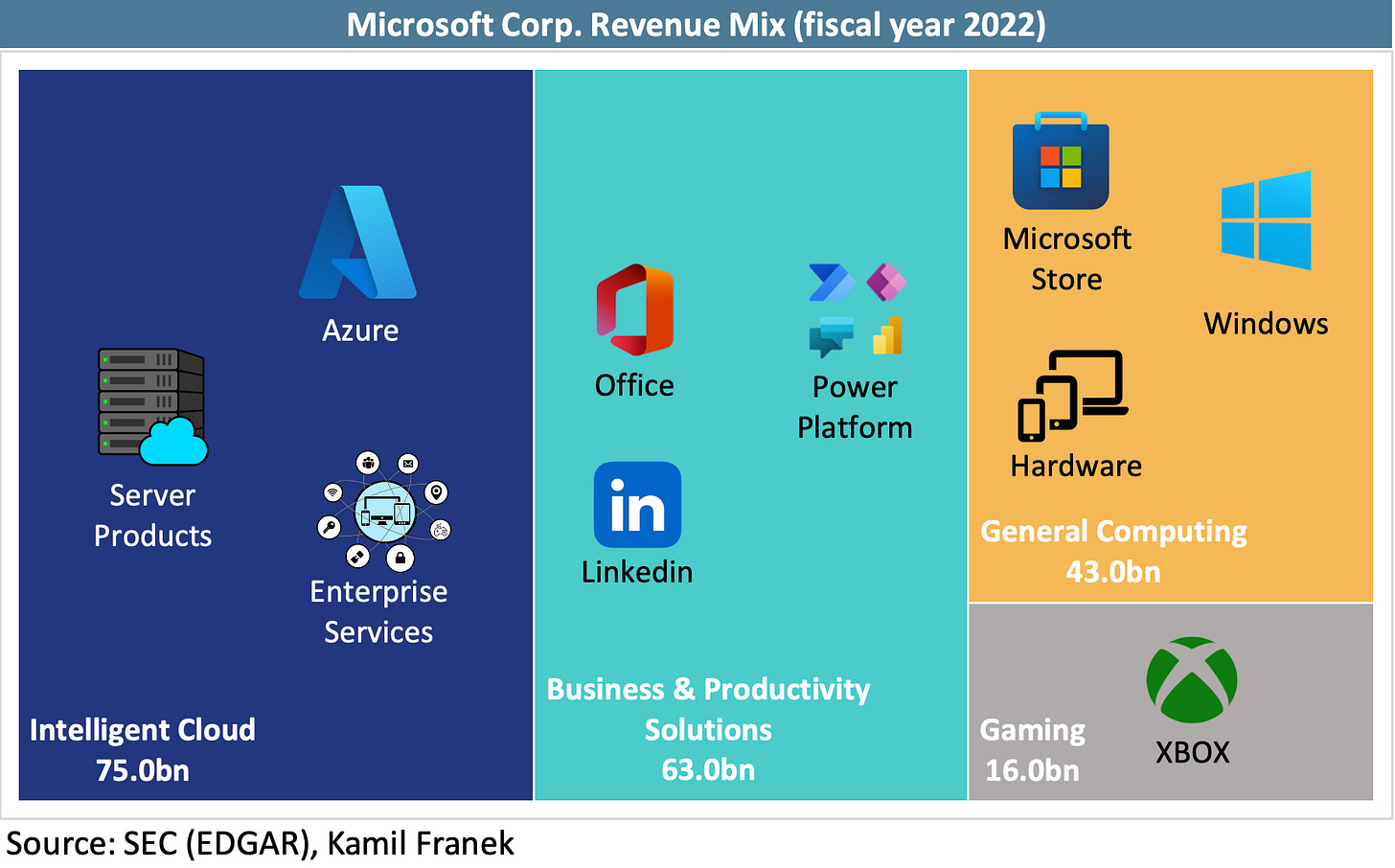 Microsoft Corp. Revenue Mix (fiscal year 2022)

Azure

Server Products

Enterprise Services

Intelligent Cloud
75.0bn

Office

Power Platform

in

Linkedin

Business & Productivity Solutions
63.0bn

Microsoft Store

Windows

Hardware

General Computing
43.0bn

Gaming
16.0bn

XBOX

Source: SEC (EDGAR), Kamil Franek